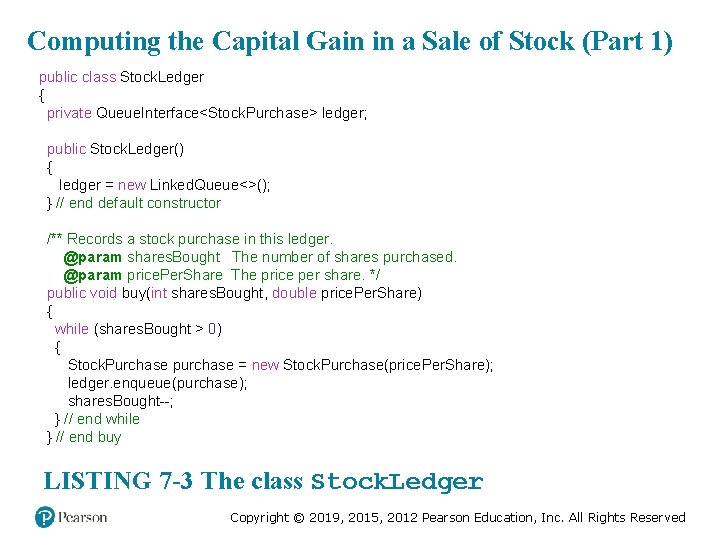 Computing the Capital Gain in a Sale of Stock (Part 1)

public class StockLedger
{
  private QueueInterface<StockPurchase> ledger;

  public StockLedger()
  {
    ledger = new LinkedQueue<>();
  } // end default constructor

  /** Records a stock purchase in this ledger.
      @param sharesBought   The number of shares purchased.
      @param pricePerShare  The price per share. */
  public void buy(int sharesBought, double pricePerShare)
  {
    while (sharesBought > 0)
    {
      StockPurchase purchase = new StockPurchase(pricePerShare);
      ledger.enqueue(purchase);
      sharesBought--;
    } // end while
  } // end buy

LISTING 7-3 The class StockLedger

Pearson

Copyright © 2019, 2015, 2012 Pearson Education, Inc. All Rights Reserved